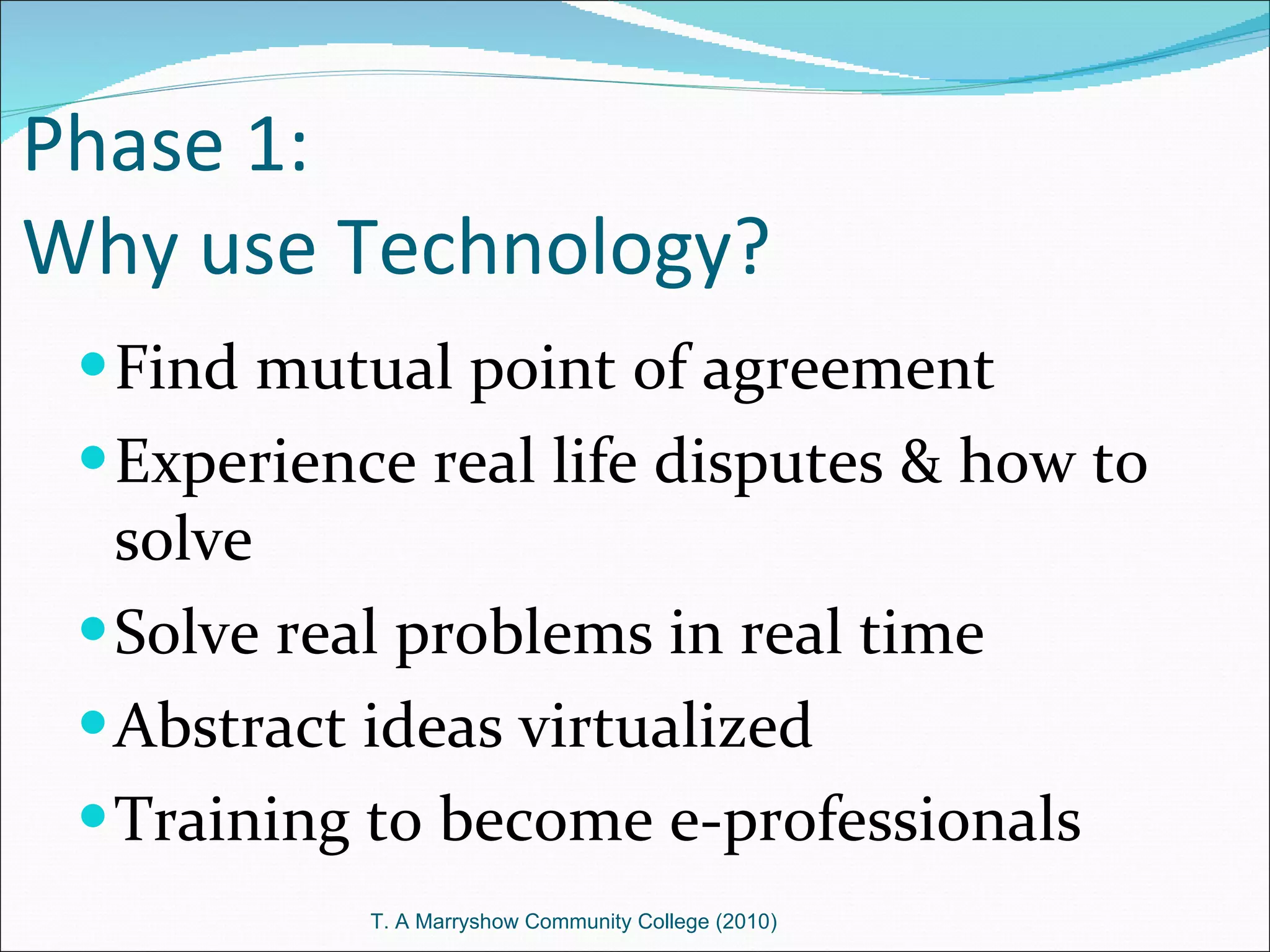 Phase 1:
Why use Technology?

- Find mutual point of agreement
- Experience real life disputes & how to solve
- Solve real problems in real time
- Abstract ideas virtualized
- Training to become e-professionals

T. A Marryshow Community College (2010)